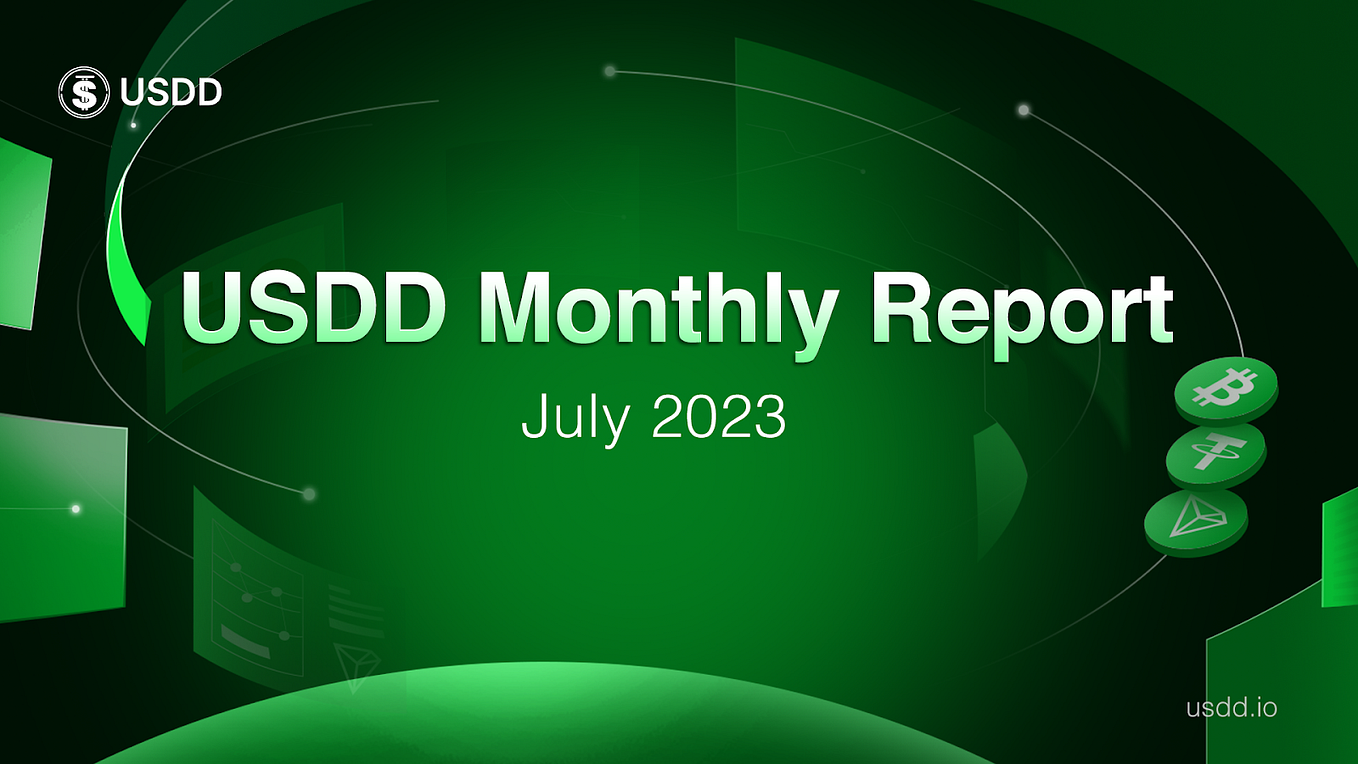 USDD

USDD Monthly Report

July 2023

usdd.io